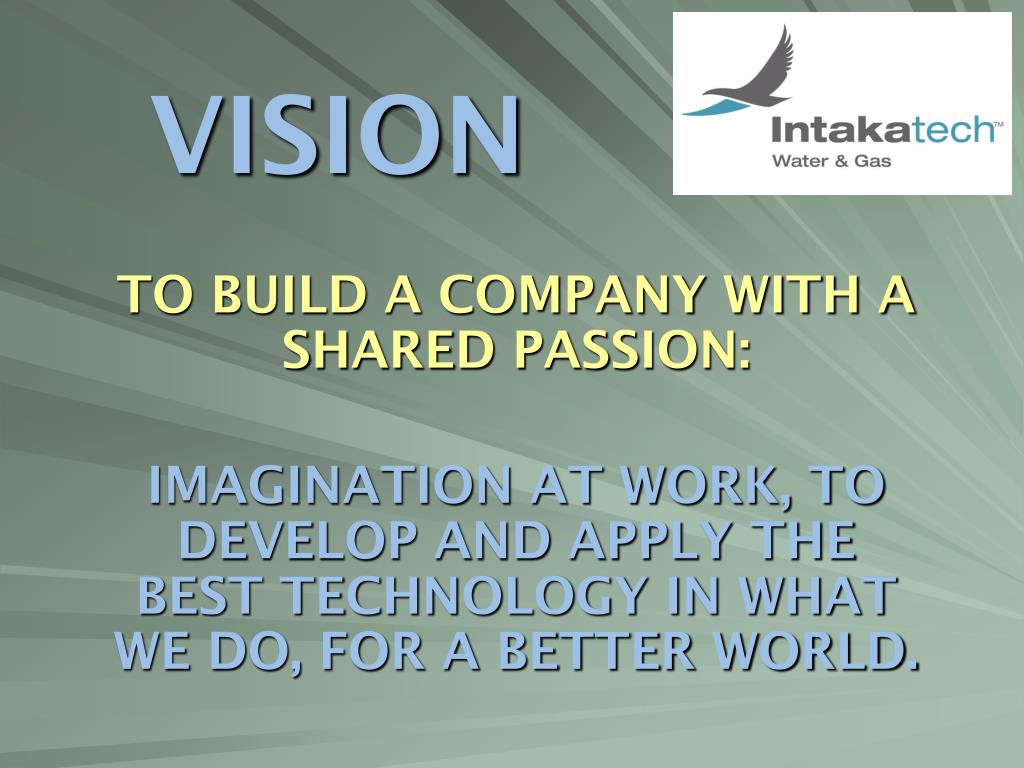 VISION

Intakatech™
Water & Gas

TO BUILD A COMPANY WITH A SHARED PASSION:

IMAGINATION AT WORK, TO DEVELOP AND APPLY THE BEST TECHNOLOGY IN WHAT WE DO, FOR A BETTER WORLD.